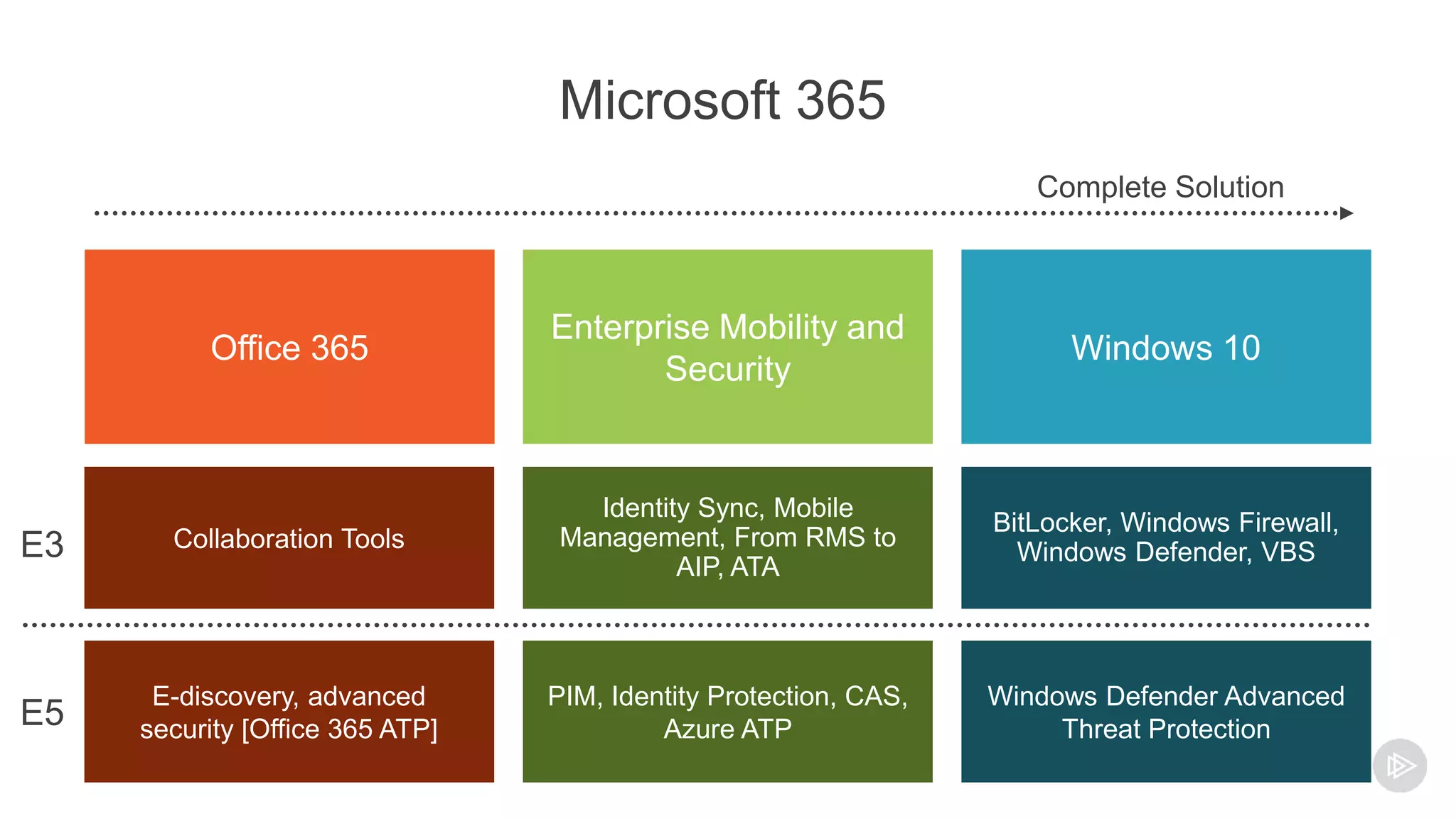 Microsoft 365

Complete Solution

| | Office 365 | Enterprise Mobility and Security | Windows 10 |
|---|---|---|---|
| E3 | Collaboration Tools | Identity Sync, Mobile Management, From RMS to AIP, ATA | BitLocker, Windows Firewall, Windows Defender, VBS |
| E5 | E-discovery, advanced security [Office 365 ATP] | PIM, Identity Protection, CAS, Azure ATP | Windows Defender Advanced Threat Protection |